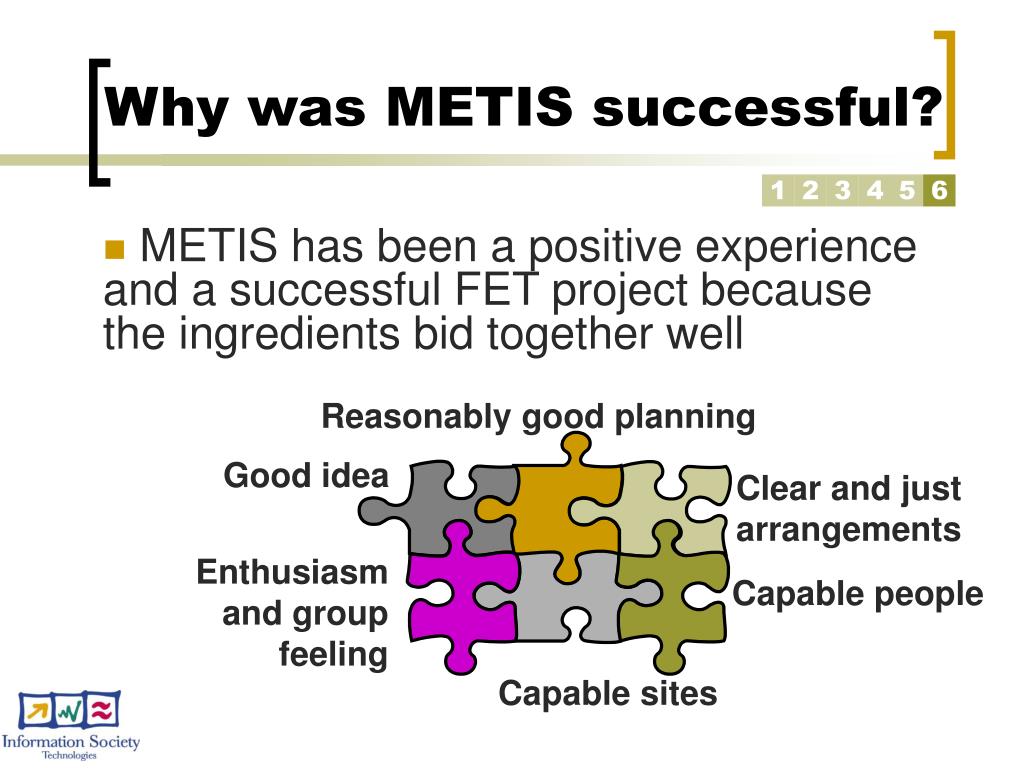 Why was METIS successful?

1 2 3 4 5 6

METIS has been a positive experience and a successful FET project because the ingredients bid together well

Reasonably good planning

Good idea

Clear and just arrangements

Enthusiasm and group feeling

Capable people

Capable sites

Information Society Technologies